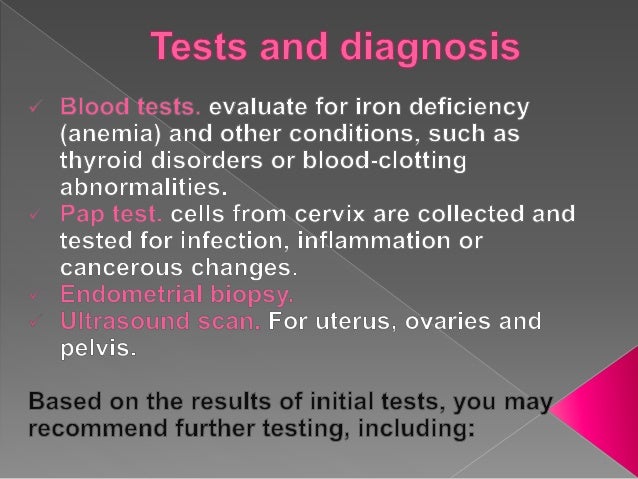 Tests and diagnosis

✓ Blood tests. evaluate for iron deficiency (anemia) and other conditions, such as thyroid disorders or blood-clotting abnormalities.
✓ Pap test. cells from cervix are collected and tested for infection, inflammation or cancerous changes.
✓ Endometrial biopsy.
✓ Ultrasound scan. For uterus, ovaries and pelvis.

Based on the results of initial tests, you may recommend further testing, including: